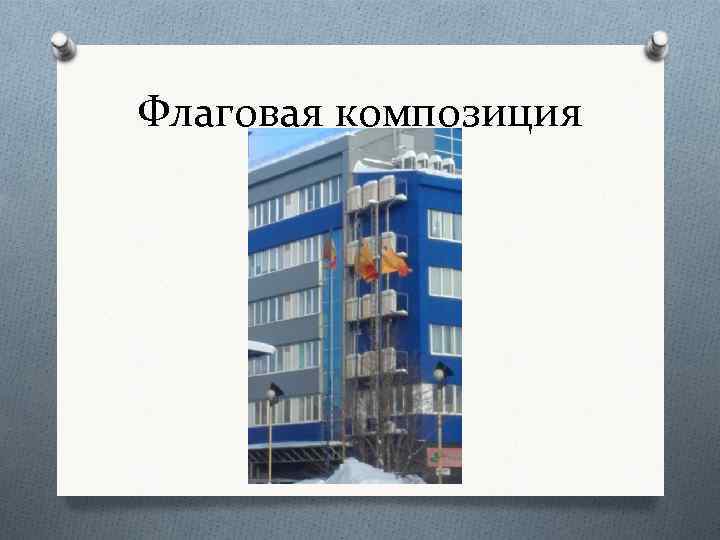 Флаговая композиция